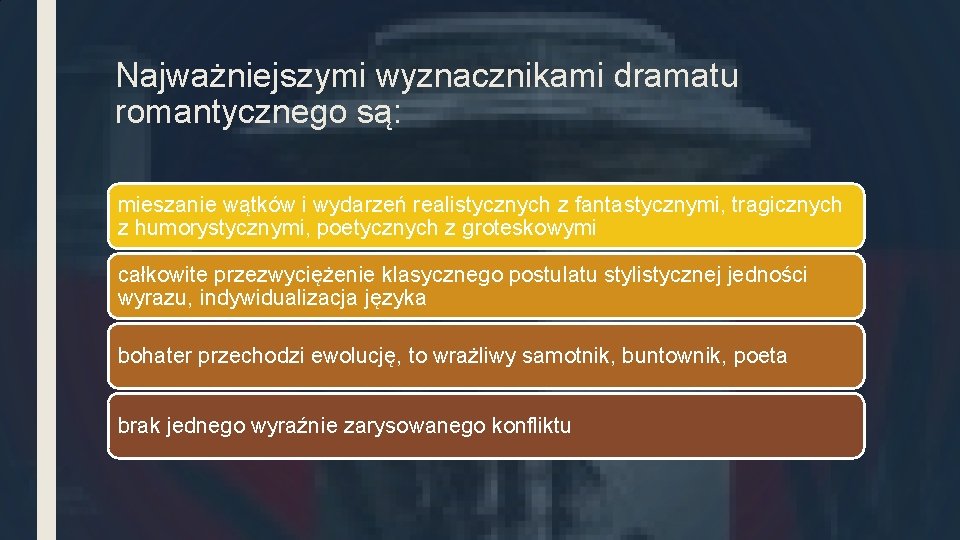 Najważniejszymi wyznacznikami dramatu romantycznego są:

mieszanie wątków i wydarzeń realistycznych z fantastycznymi, tragicznych z humorystycznymi, poetycznych z groteskowymi

całkowite przezwyciężenie klasycznego postulatu stylistycznej jedności wyrazu, indywidualizacja języka

bohater przechodzi ewolucję, to wrażliwy samotnik, buntownik, poeta

brak jednego wyraźnie zarysowanego konfliktu